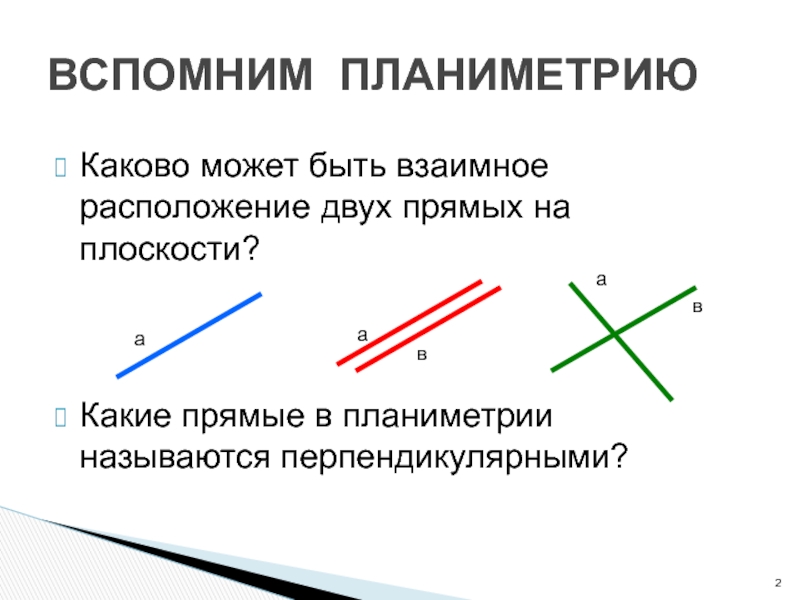 ВСПОМНИМ ПЛАНИМЕТРИЮ

Каково может быть взаимное расположение двух прямых на плоскости?

а

а

в

а

в

Какие прямые в планиметрии называются перпендикулярными?

2